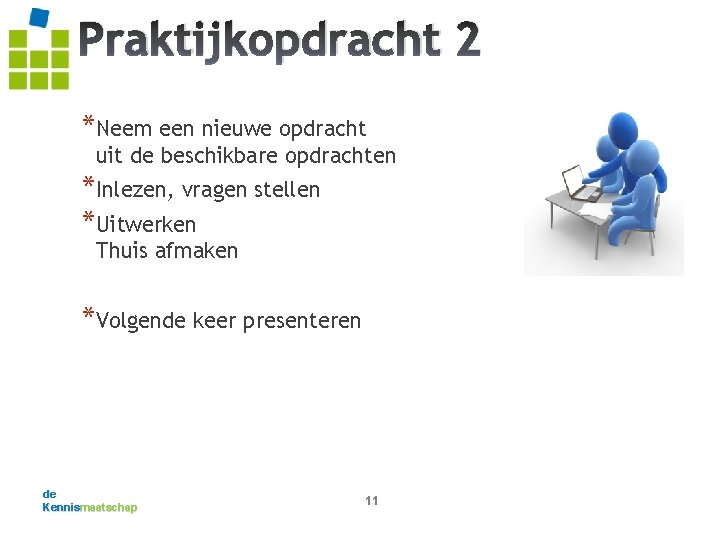 Praktijkopdracht 2

*Neem een nieuwe opdracht uit de beschikbare opdrachten

*Inlezen, vragen stellen

*Uitwerken
Thuis afmaken

*Volgende keer presenteren

de
Kennismaatschap

11